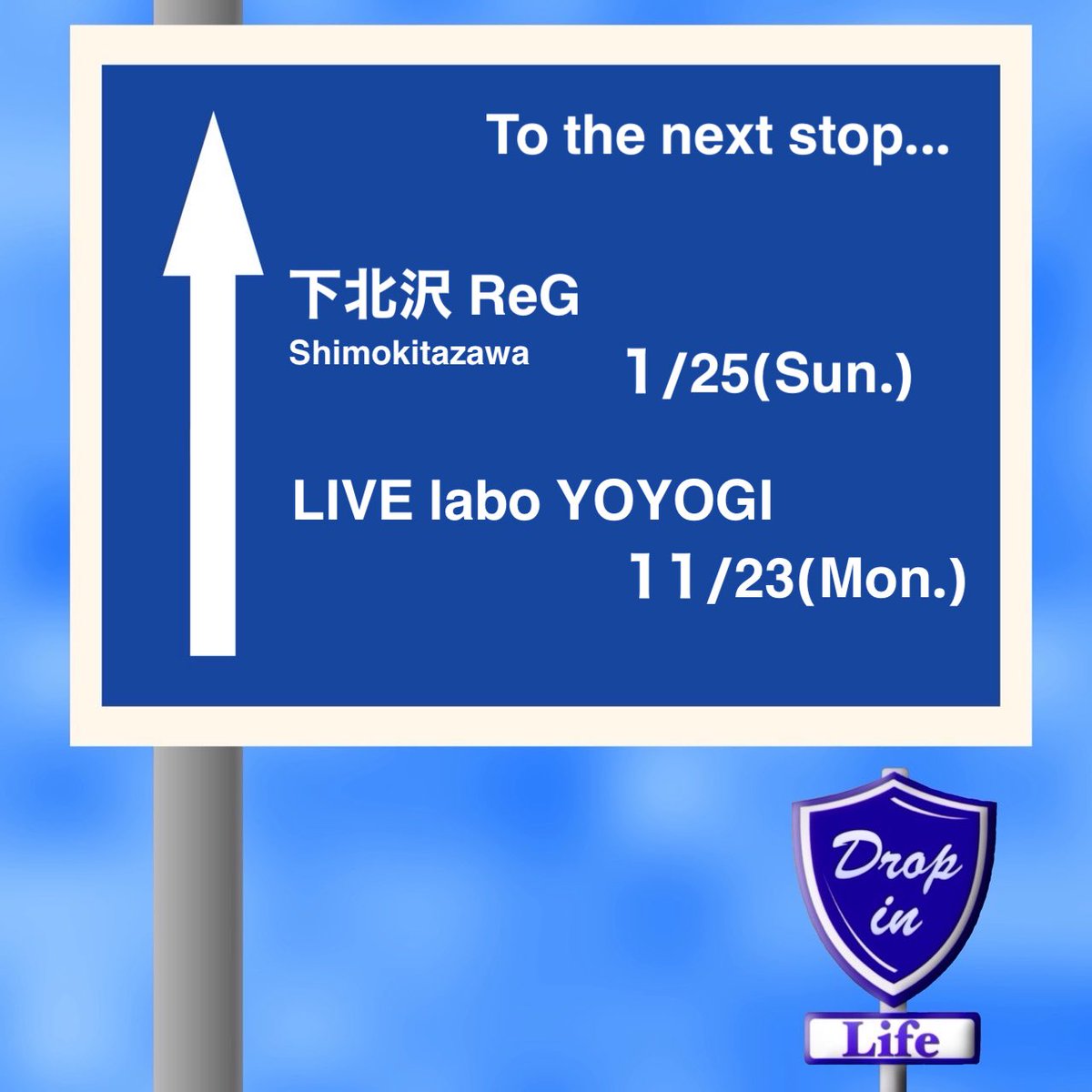 To the next stop...

下北沢 ReG
Shimokitazawa

1/25(Sun.)

LIVE labo YOYOGI

11/23(Mon.)

Drop in

Life